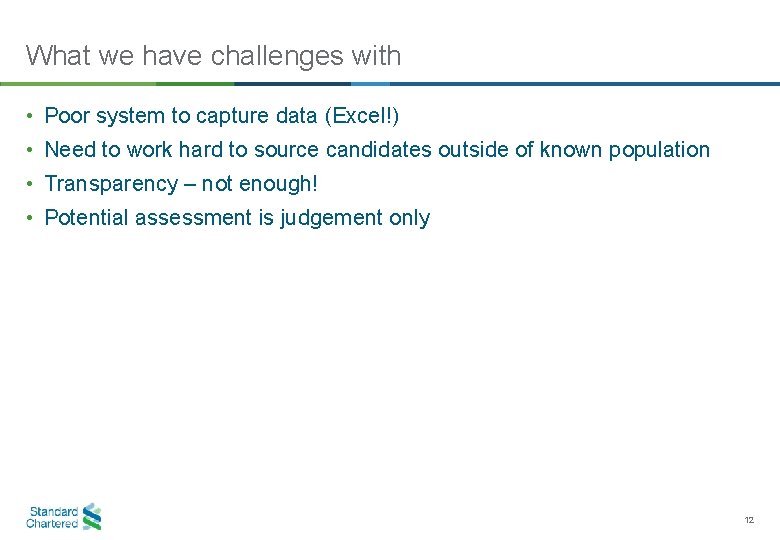 What we have challenges with

• Poor system to capture data (Excel!)
• Need to work hard to source candidates outside of known population
• Transparency – not enough!
• Potential assessment is judgement only

Standard Chartered

12